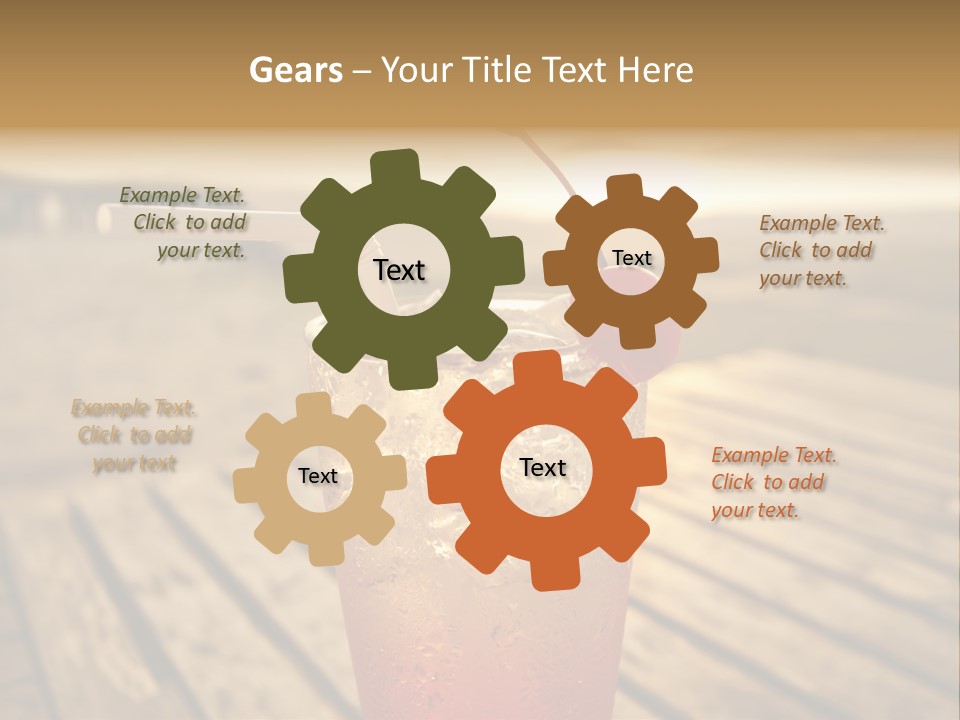 Gears – Your Title Text Here

Example Text. Click to add your text.

Text

Text

Example Text. Click to add your text.

Example Text. Click to add your text

Text

Text

Example Text. Click to add your text.